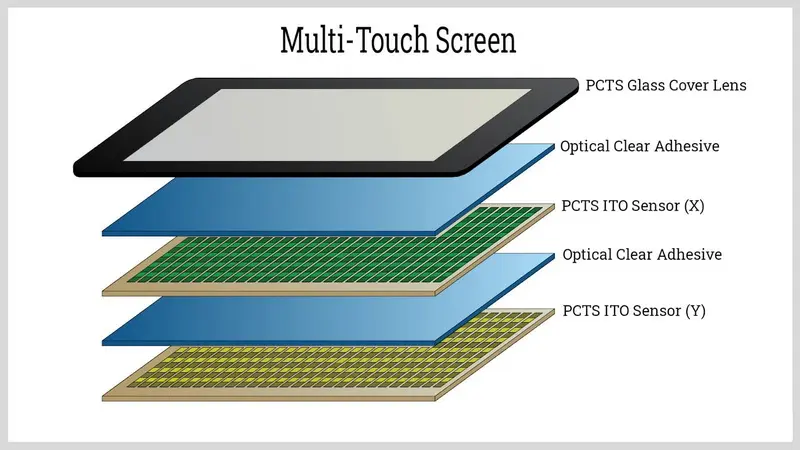 Multi-Touch Screen

PCTS Glass Cover Lens

Optical Clear Adhesive

PCTS ITO Sensor (X)

Optical Clear Adhesive

PCTS ITO Sensor (Y)